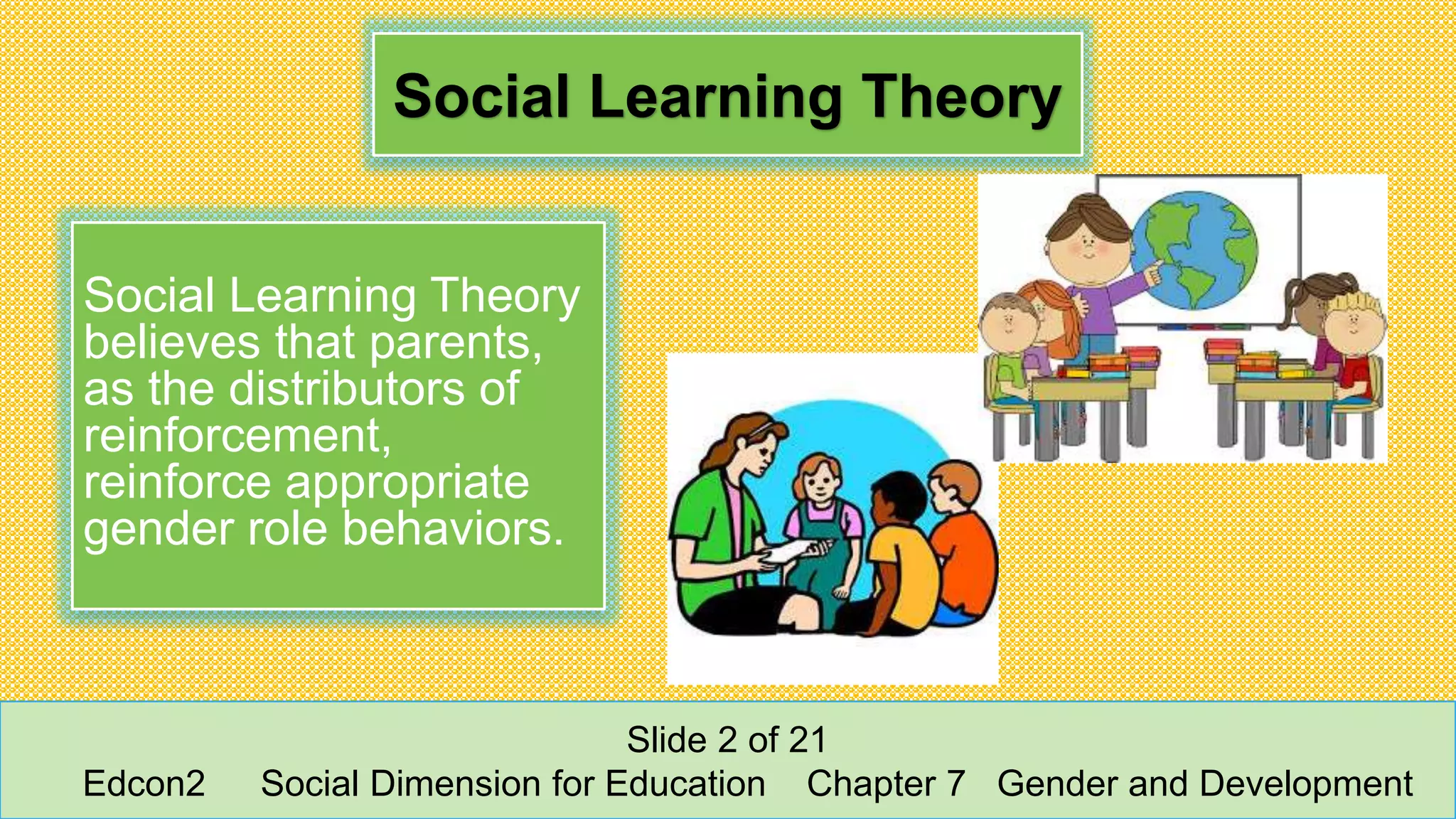 Social Learning Theory

Social Learning Theory believes that parents, as the distributors of reinforcement, reinforce appropriate gender role behaviors.

Slide 2 of 21
Edcon2 Social Dimension for Education Chapter 7 Gender and Development